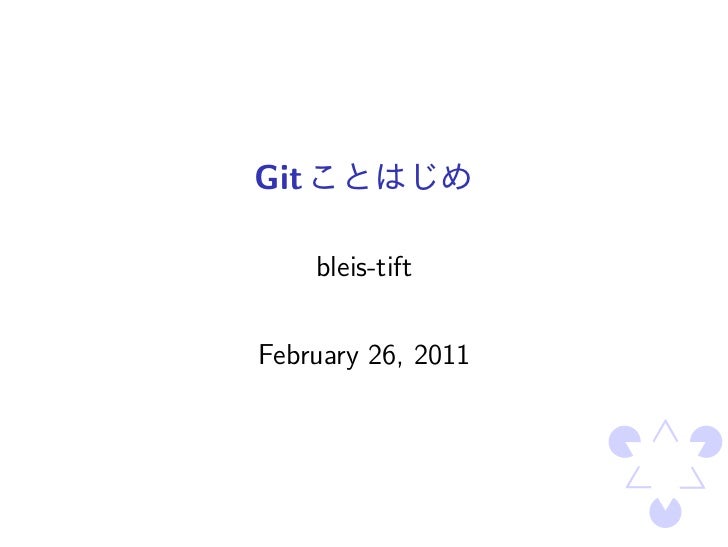 Git ことはじめ

bleis-tift

February 26, 2011